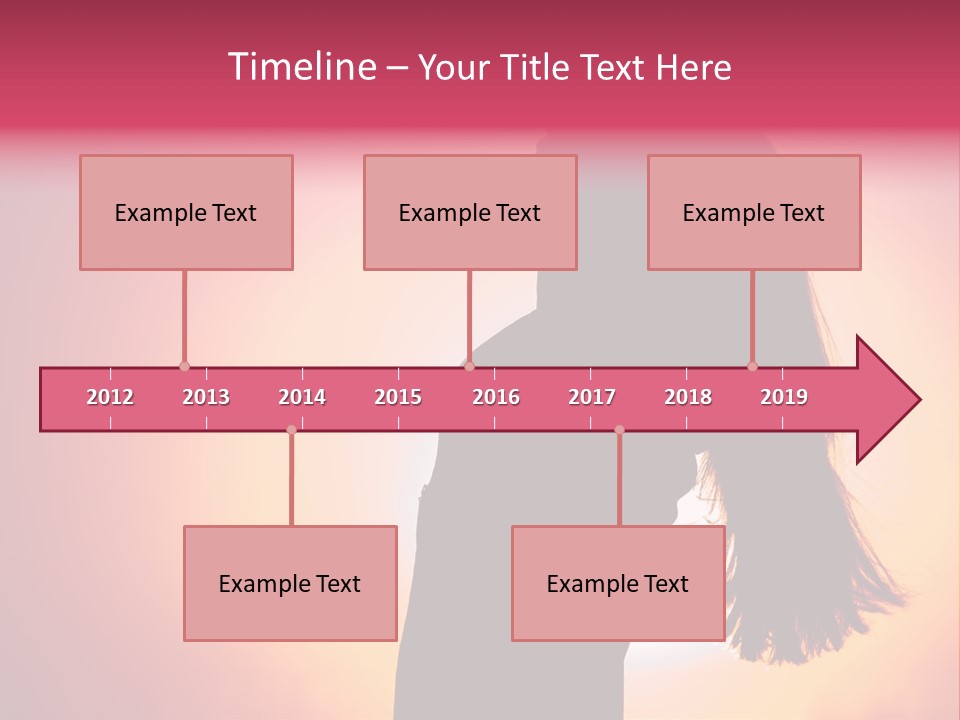 Timeline – Your Title Text Here

Example Text

Example Text

Example Text

2012 2013 2014 2015 2016 2017 2018 2019

Example Text

Example Text